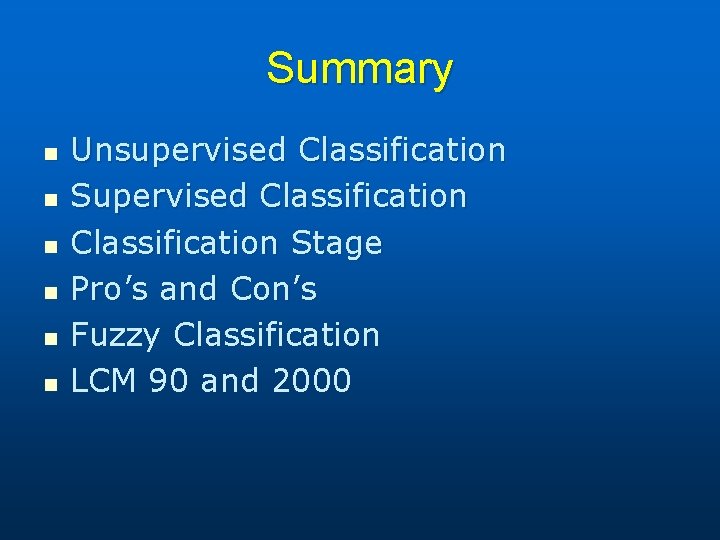 Summary

- Unsupervised Classification
- Supervised Classification
- Classification Stage
- Pro’s and Con’s
- Fuzzy Classification
- LCM 90 and 2000